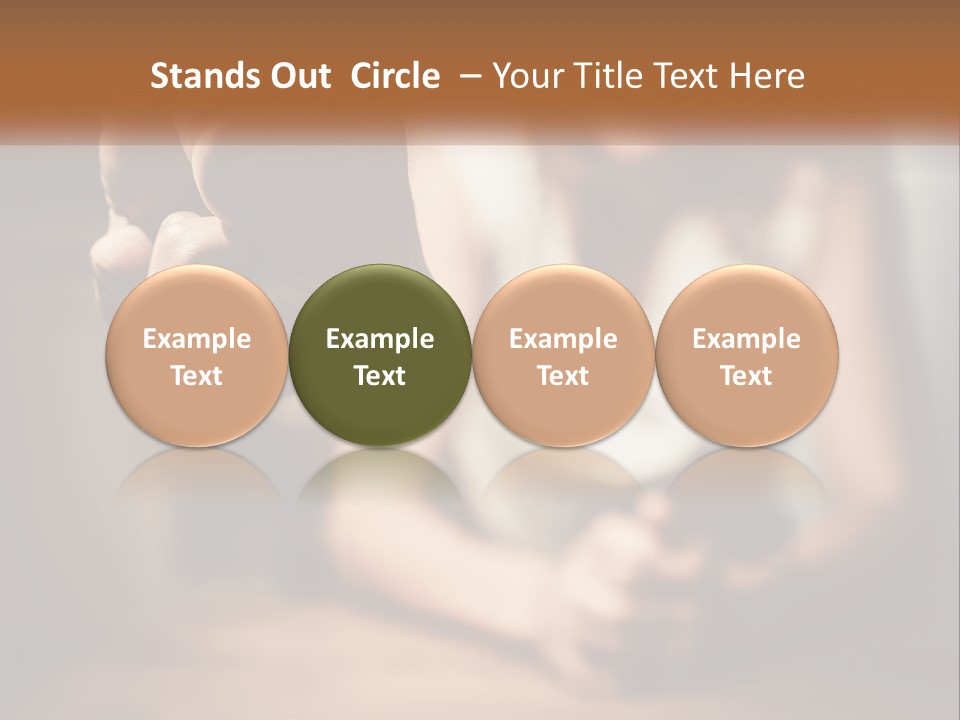 Stands Out Circle – Your Title Text Here

Example Text

Example Text

Example Text

Example Text